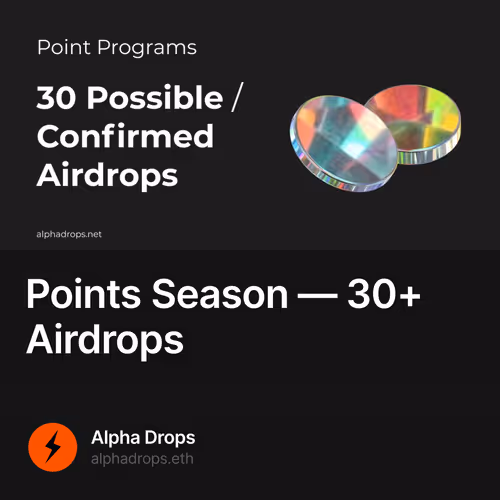 Point Programs

30 Possible / Confirmed Airdrops

alphadrops.net

Points Season — 30+ Airdrops

Alpha Drops
alphadrops.eth